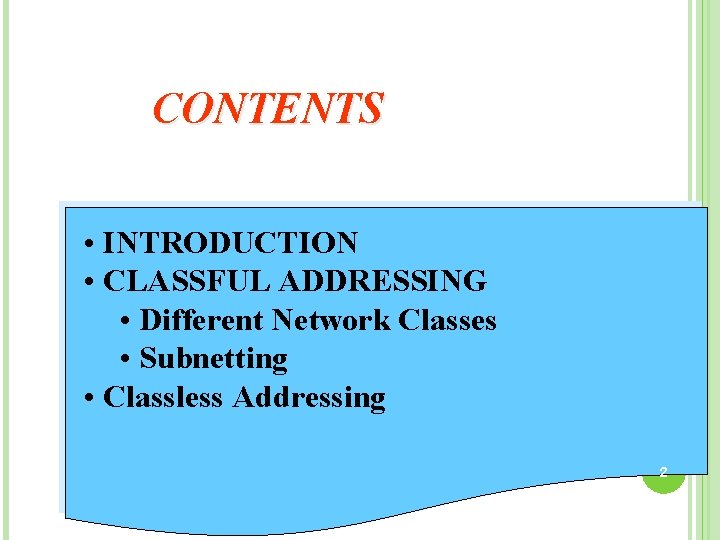 CONTENTS

• INTRODUCTION
• CLASSFUL ADDRESSING
• Different Network Classes
• Subnetting
• Classless Addressing

2